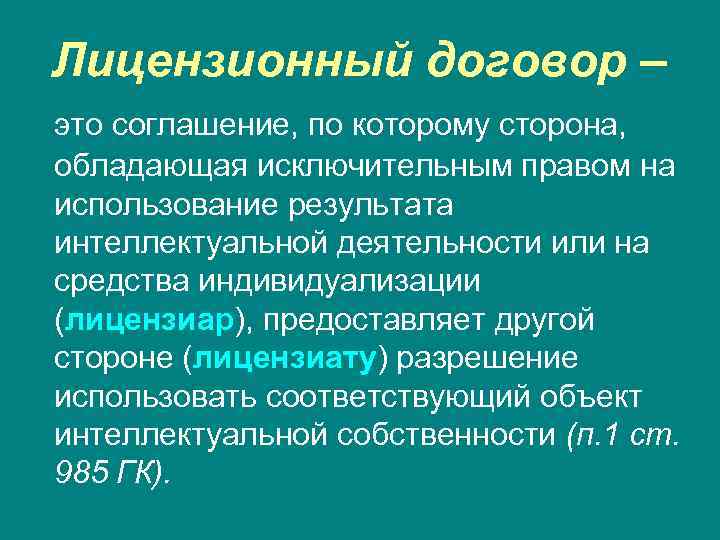 Лицензионный договор –

это соглашение, по которому сторона, обладающая исключительным правом на использование результата интеллектуальной деятельности или на средства индивидуализации (лицензиар), предоставляет другой стороне (лицензиату) разрешение использовать соответствующий объект интеллектуальной собственности (п.1 ст. 985 ГК).